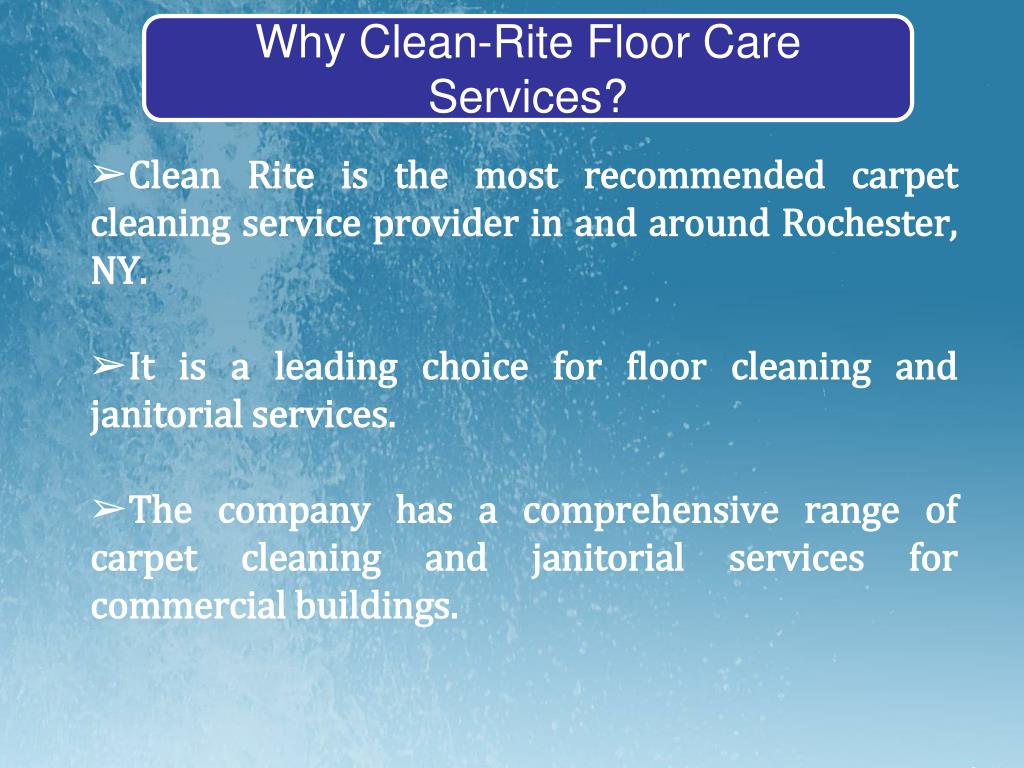 Why Clean-Rite Floor Care Services?

➢Clean Rite is the most recommended carpet cleaning service provider in and around Rochester, NY.

➢It is a leading choice for floor cleaning and janitorial services.

➢The company has a comprehensive range of carpet cleaning and janitorial services for commercial buildings.